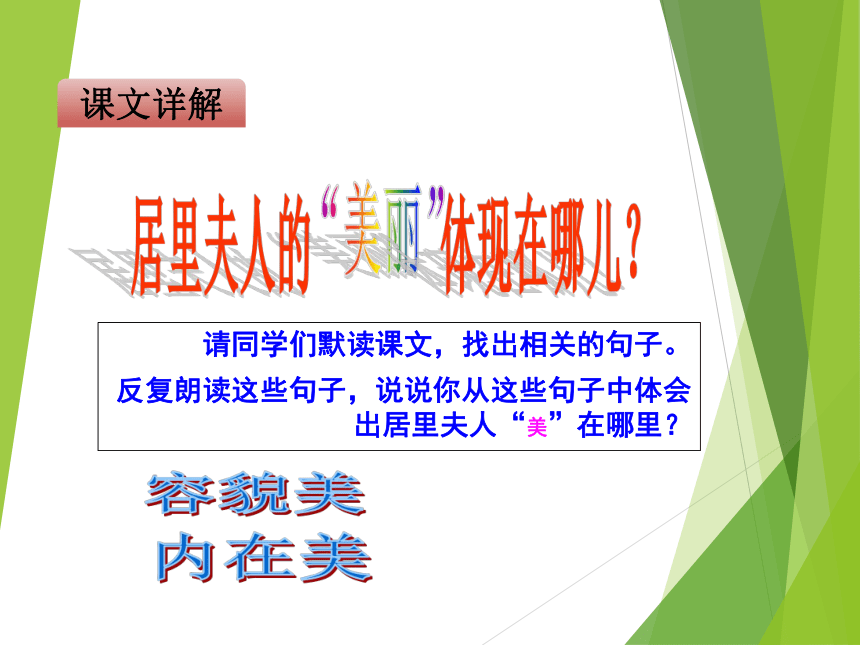 课文详解

居里夫人的“美丽”体现在哪儿？

请同学们默读课文，找出相关的句子。

反复朗读这些句子，说说你从这些句子中体会出居里夫人“美”在哪里？

容貌美
内在美